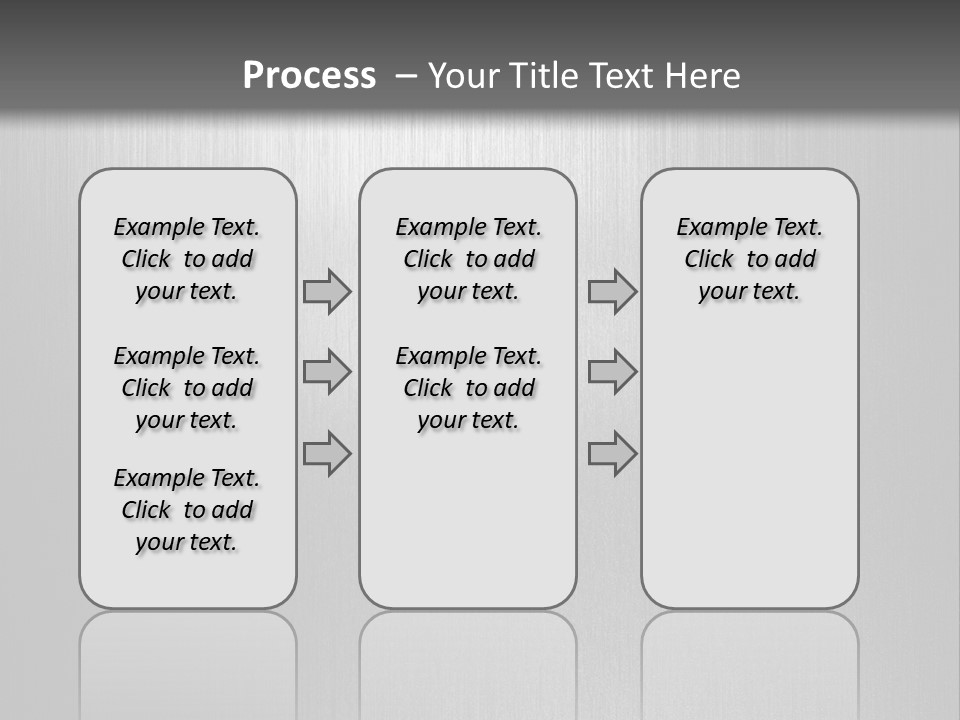 Process – Your Title Text Here

Example Text. Click to add your text.

Example Text. Click to add your text.

Example Text. Click to add your text.

Example Text. Click to add your text.

Example Text. Click to add your text.

Example Text. Click to add your text.